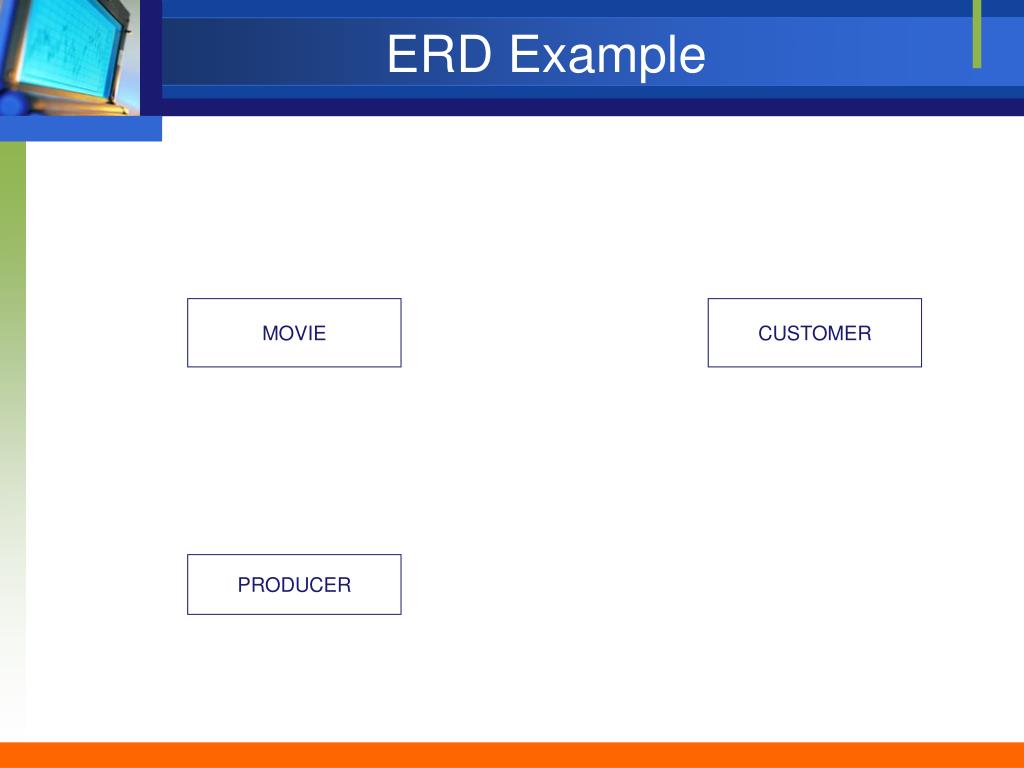 ERD Example

MOVIE

CUSTOMER

PRODUCER